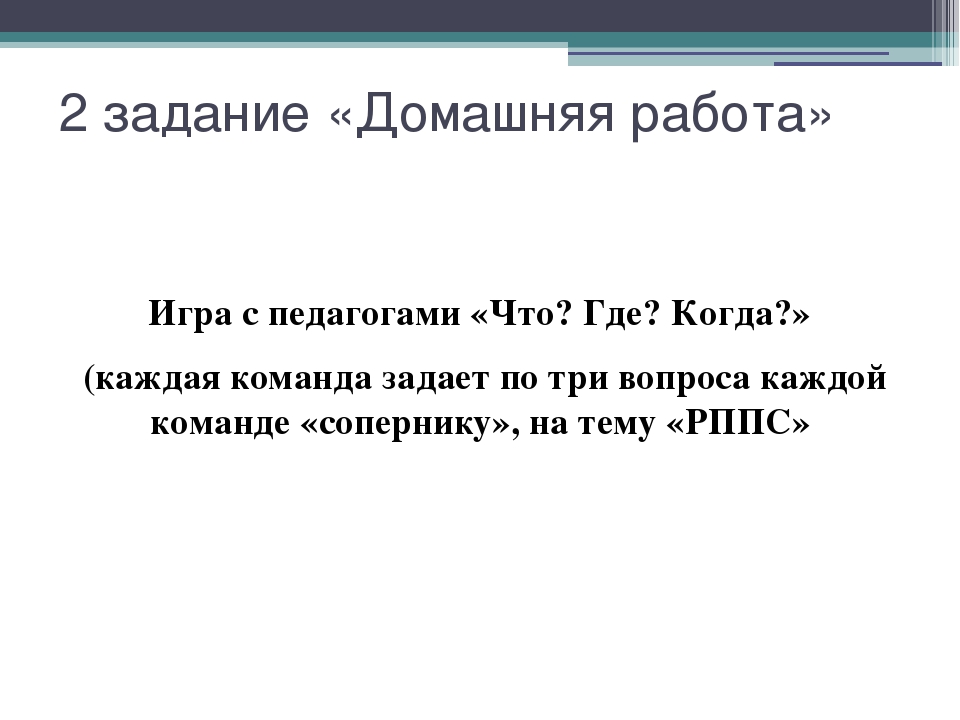 2 задание «Домашняя работа»

Игра с педагогами «Что? Где? Когда?»

(каждая команда задает по три вопроса каждой команде «сопернику», на тему «РППС»